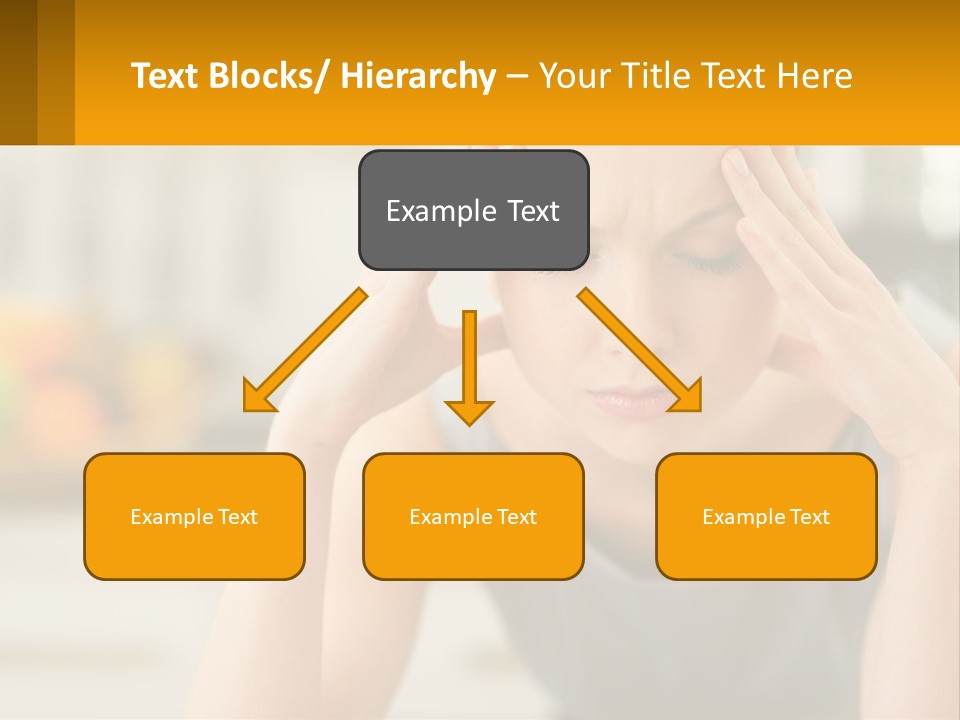 Text Blocks/ Hierarchy – Your Title Text Here

Example Text

Example Text

Example Text

Example Text